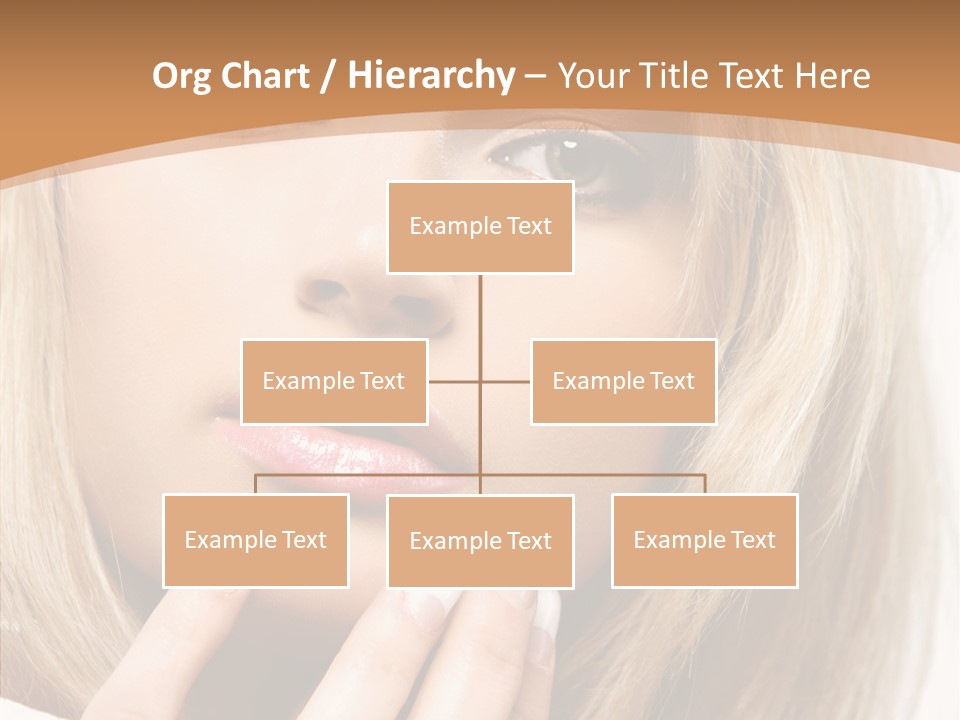 Org Chart / Hierarchy – Your Title Text Here

Example Text

Example Text

Example Text

Example Text

Example Text

Example Text